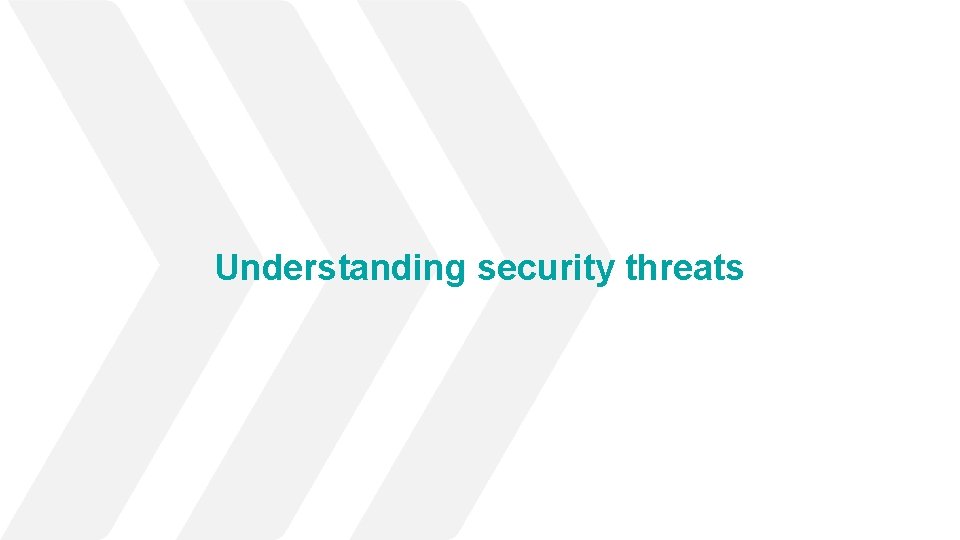 Understanding security threats